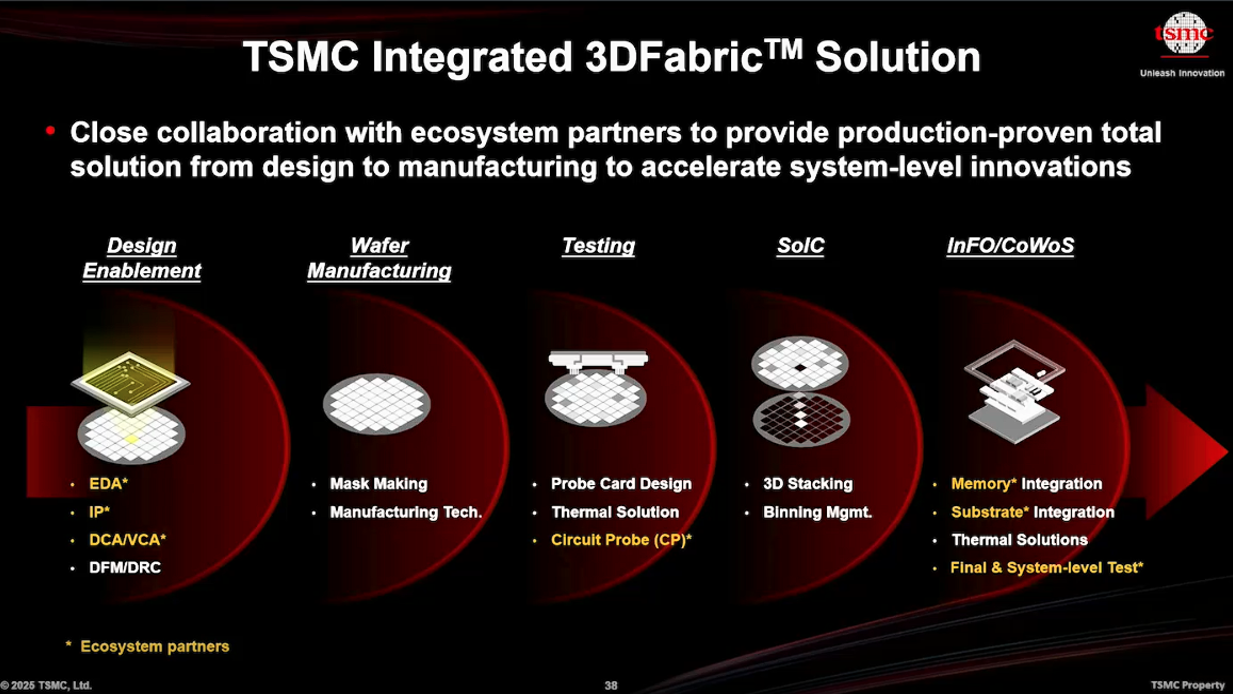 TSMC Integrated 3DFabric$^{TM}$ Solution

tsmc
Unleash Innovation

• Close collaboration with ecosystem partners to provide production-proven total solution from design to manufacturing to accelerate system-level innovations

Design Enablement

• EDA*
• IP*
• DCA/VCA*
• DFM/DRC

Wafer Manufacturing

• Mask Making
• Manufacturing Tech.

Testing

• Probe Card Design
• Thermal Solution
• Circuit Probe (CP)*

SoIC

• 3D Stacking
• Binning Mgmt.

InFO/CoWoS

• Memory* Integration
• Substrate* Integration
• Thermal Solutions
• Final & System-level Test*

* Ecosystem partners

© 2025 TSMC, Ltd.

38

TSMC Property